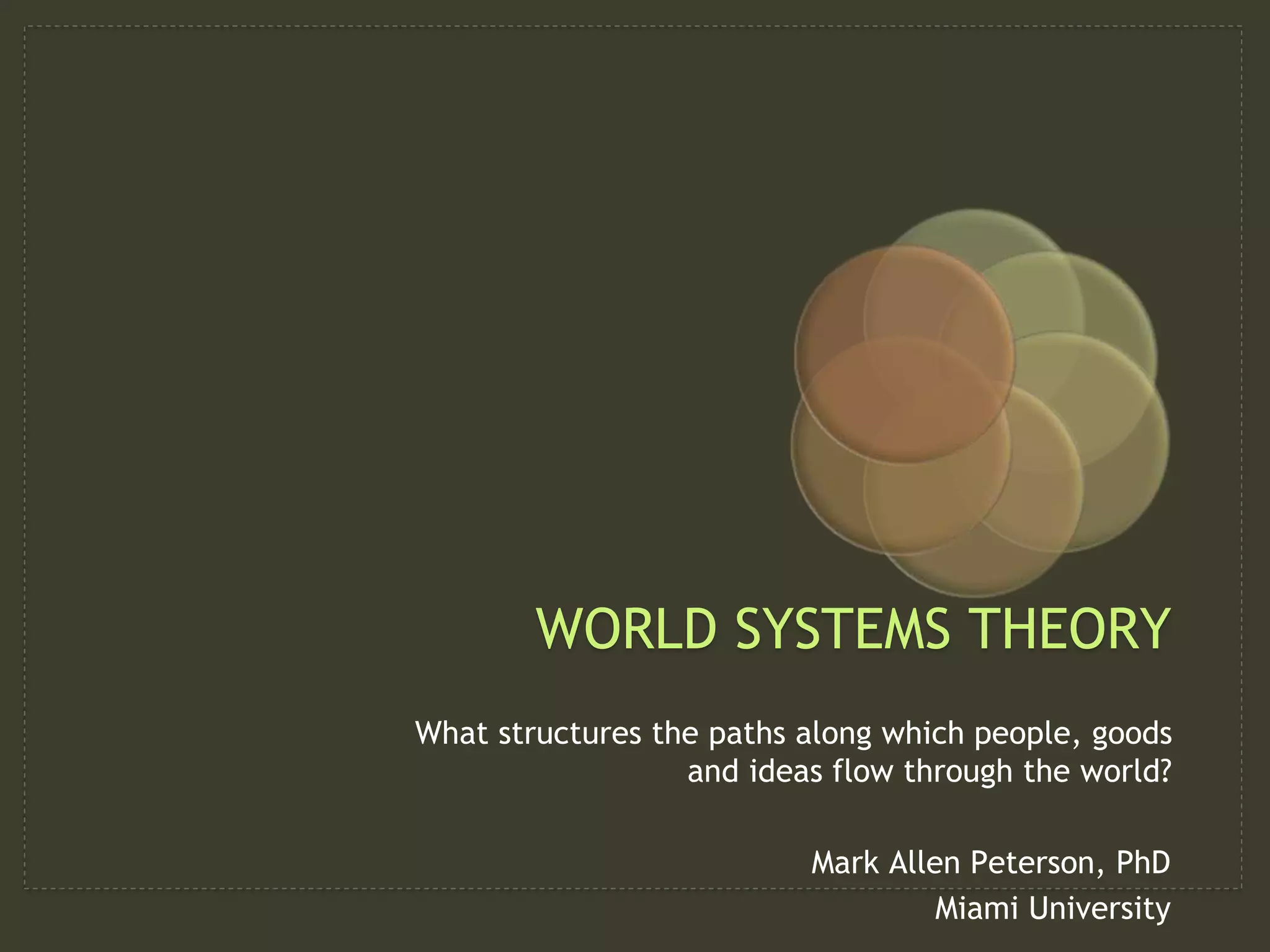 WORLD SYSTEMS THEORY

What structures the paths along which people, goods and ideas flow through the world?

Mark Allen Peterson, PhD
Miami University